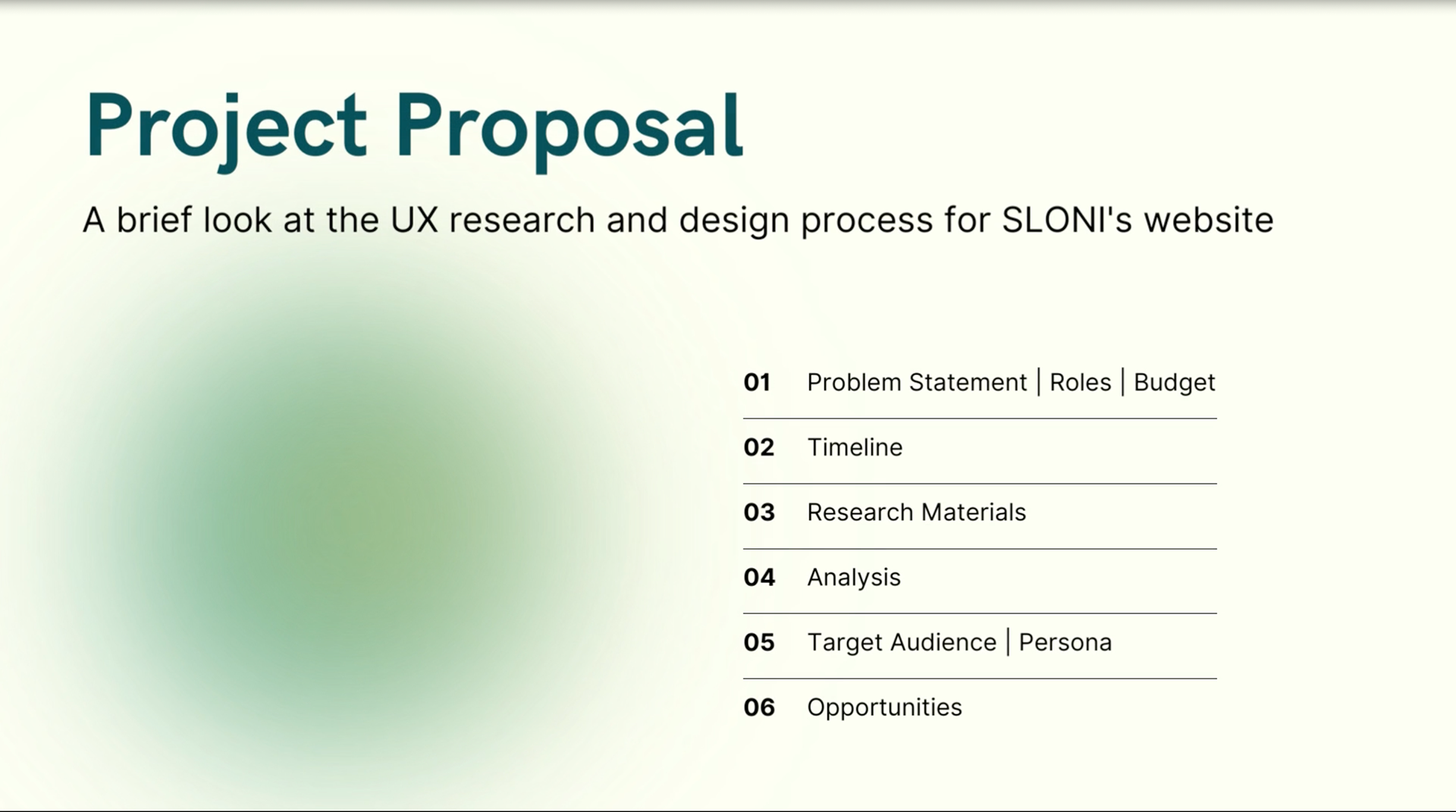 Project Proposal

A brief look at the UX research and design process for SLONI's website

01 Problem Statement | Roles | Budget

02 Timeline

03 Research Materials

04 Analysis

05 Target Audience | Persona

06 Opportunities